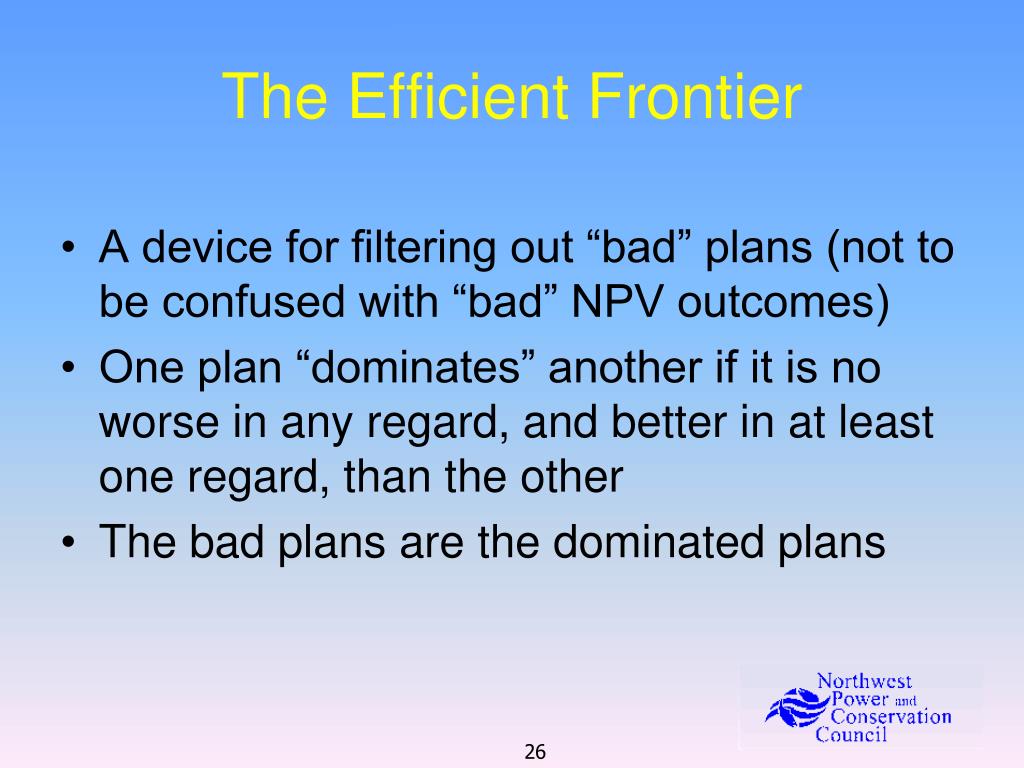 The Efficient Frontier

• A device for filtering out “bad” plans (not to be confused with “bad” NPV outcomes)
• One plan “dominates” another if it is no worse in any regard, and better in at least one regard, than the other
• The bad plans are the dominated plans

Northwest Power and Conservation Council

26